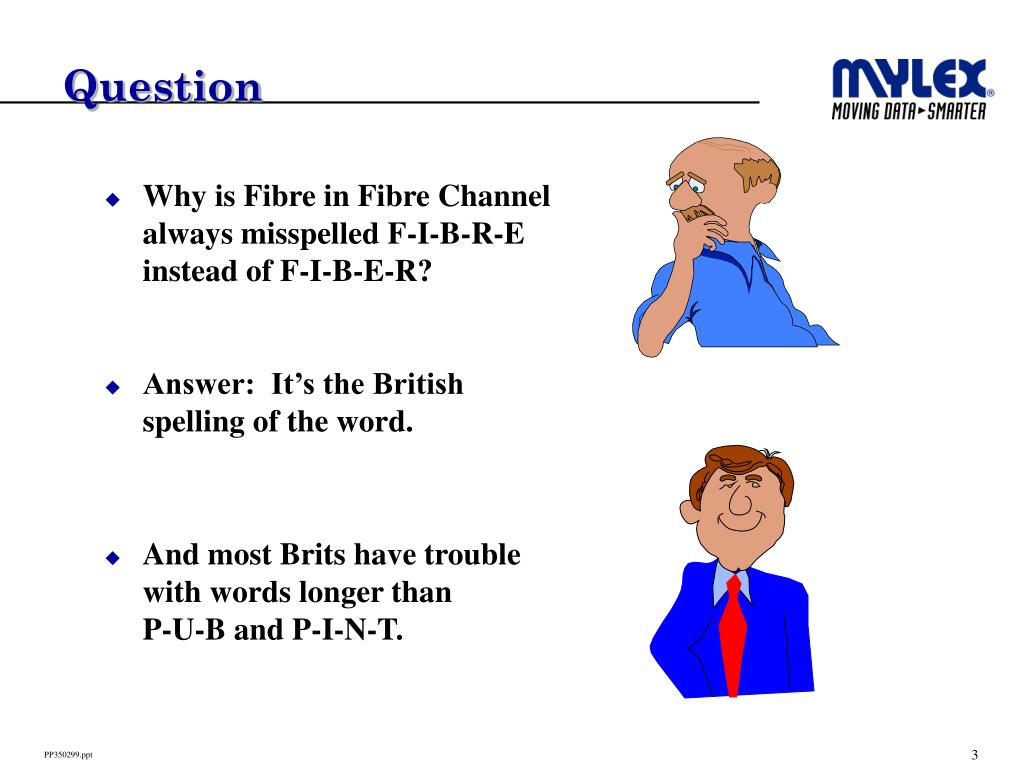 Question

MYLEX®
MOVING DATA►SMARTER

◆ Why is Fibre in Fibre Channel always misspelled F-I-B-R-E instead of F-I-B-E-R?

◆ Answer: It's the British spelling of the word.

◆ And most Brits have trouble with words longer than P-U-B and P-I-N-T.

PP350299.ppt

3